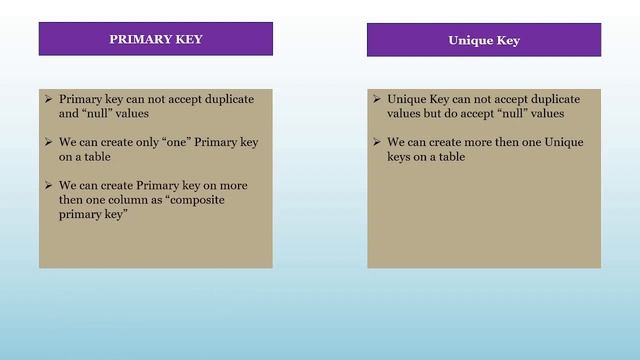 PRIMARY KEY

➢ Primary key can not accept duplicate and “null” values

➢ We can create only “one” Primary key on a table

➢ We can create Primary key on more then one column as “composite primary key”

Unique Key

➢ Unique Key can not accept duplicate values but do accept “null” values

➢ We can create more then one Unique keys on a table